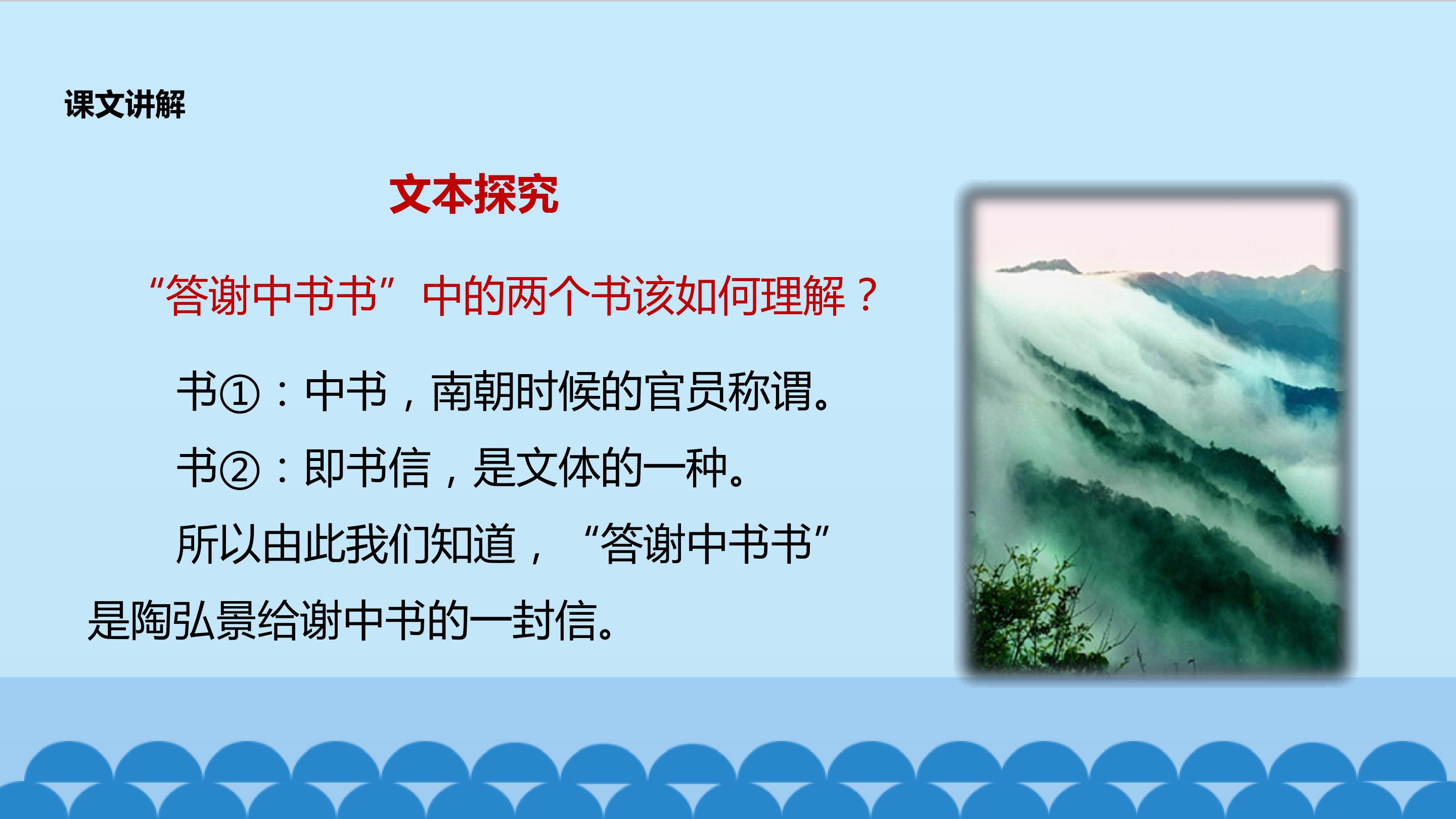 课文讲解

文本探究

“答谢中书书”中的两个书该如何理解？

书①：中书，南朝时候的官员称谓。

书②：即书信，是文体的一种。

所以由此我们知道，“答谢中书书”是陶弘景给谢中书的一封信。